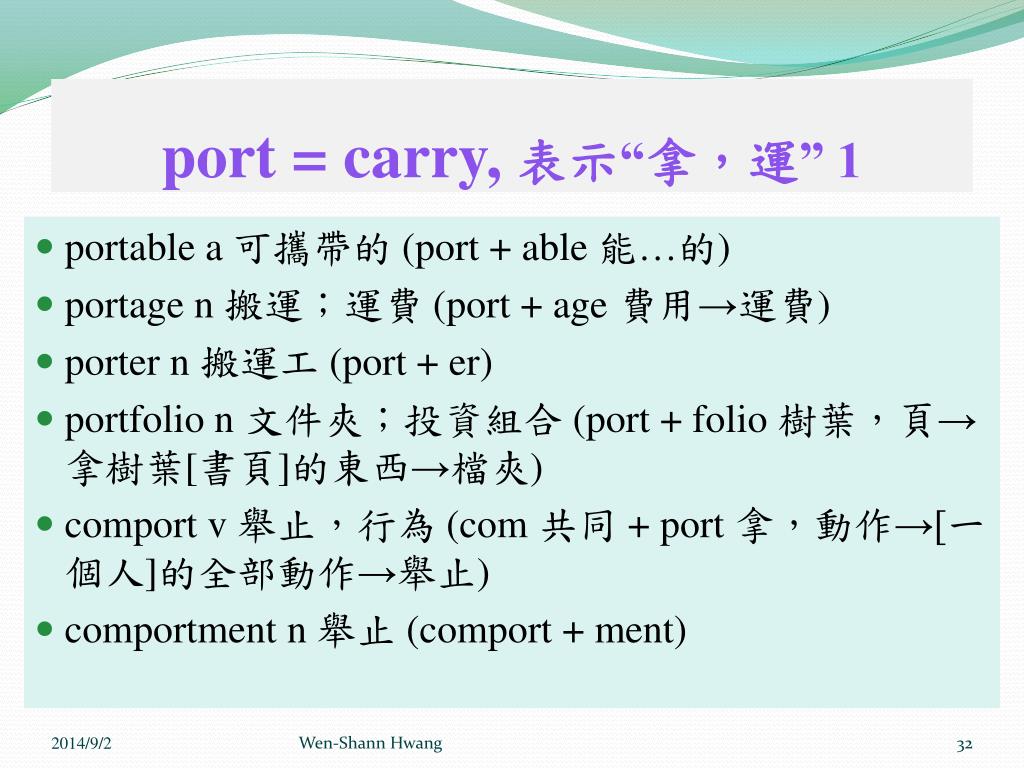 port = carry, 表示“拿，運” 1

- portable a 可攜帶的 (port + able 能…的)
- portage n 搬運；運費 (port + age 費用→運費)
- porter n 搬運工 (port + er)
- portfolio n 文件夾；投資組合 (port + folio 樹葉，頁→拿樹葉[書頁]的東西→檔夾)
- comport v 舉止，行為 (com 共同 + port 拿，動作→[一個人]的全部動作→舉止)
- comportment n 舉止 (comport + ment)

2014/9/2 Wen-Shann Hwang 32